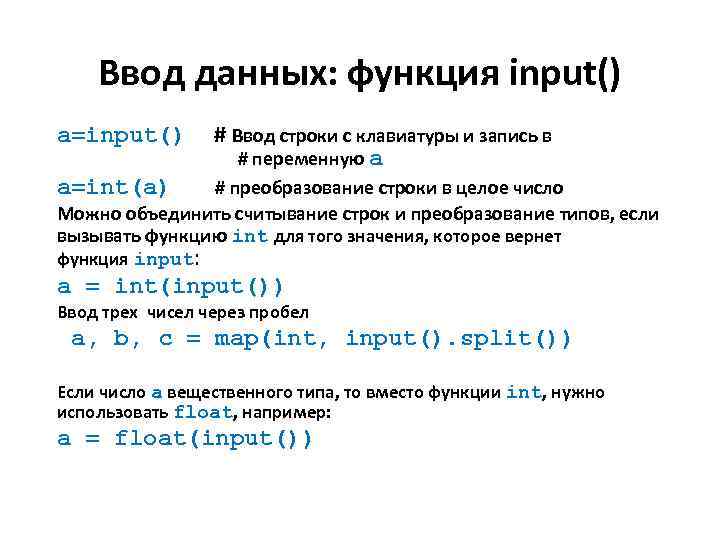 Ввод данных: функция input()

a=input() # Ввод строки с клавиатуры и запись в # переменную a

a=int(a) # преобразование строки в целое число

Можно объединить считывание строк и преобразование типов, если вызывать функцию int для того значения, которое вернет функция input:

a = int(input())

Ввод трех чисел через пробел

a, b, c = map(int, input().split())

Если число a вещественного типа, то вместо функции int, нужно использовать float, например:

a = float(input())